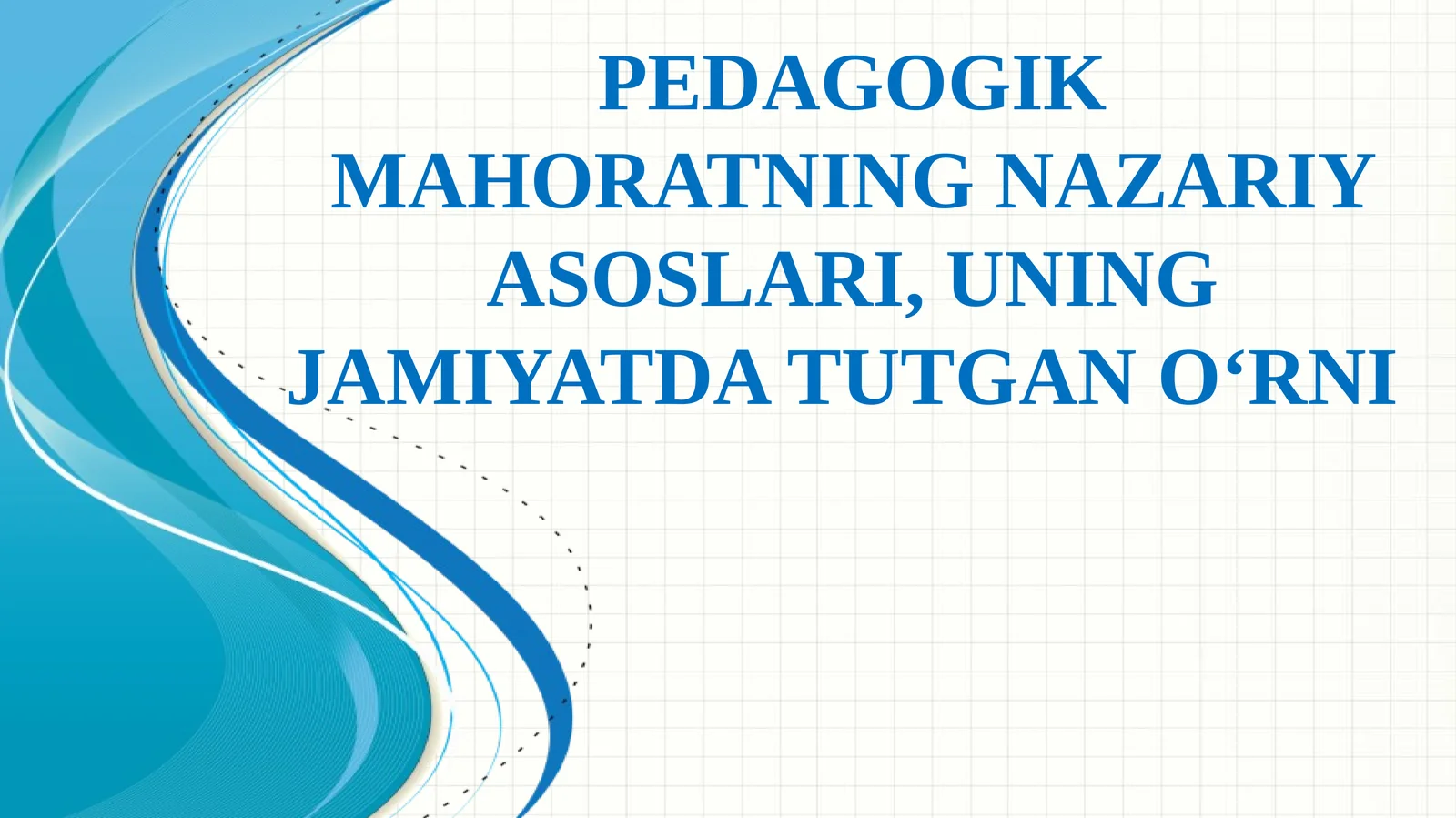 PEDAGOGIK MAHORATNING NAZARIY ASOSLARI, UNING JAMIYATDA TUTGAN O‘RNI